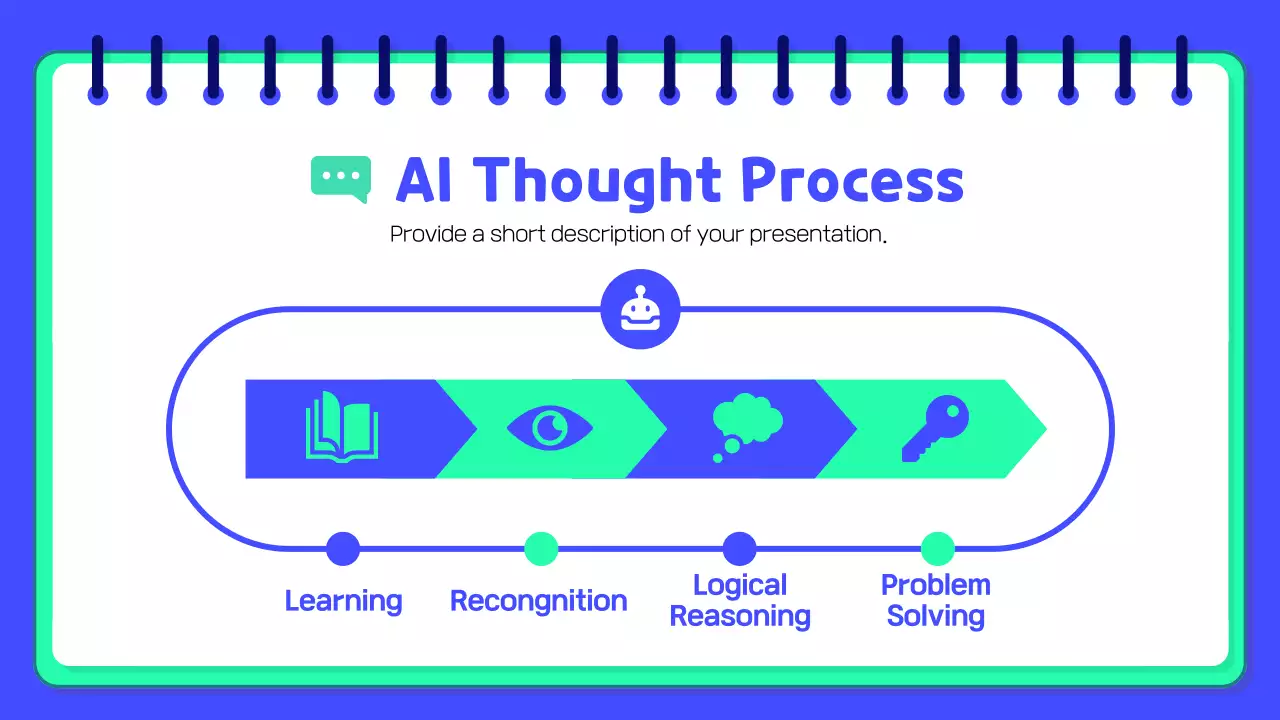 AI Thought Process

Provide a short description of your presentation.

Learning

Recongnition

Logical Reasoning

Problem Solving